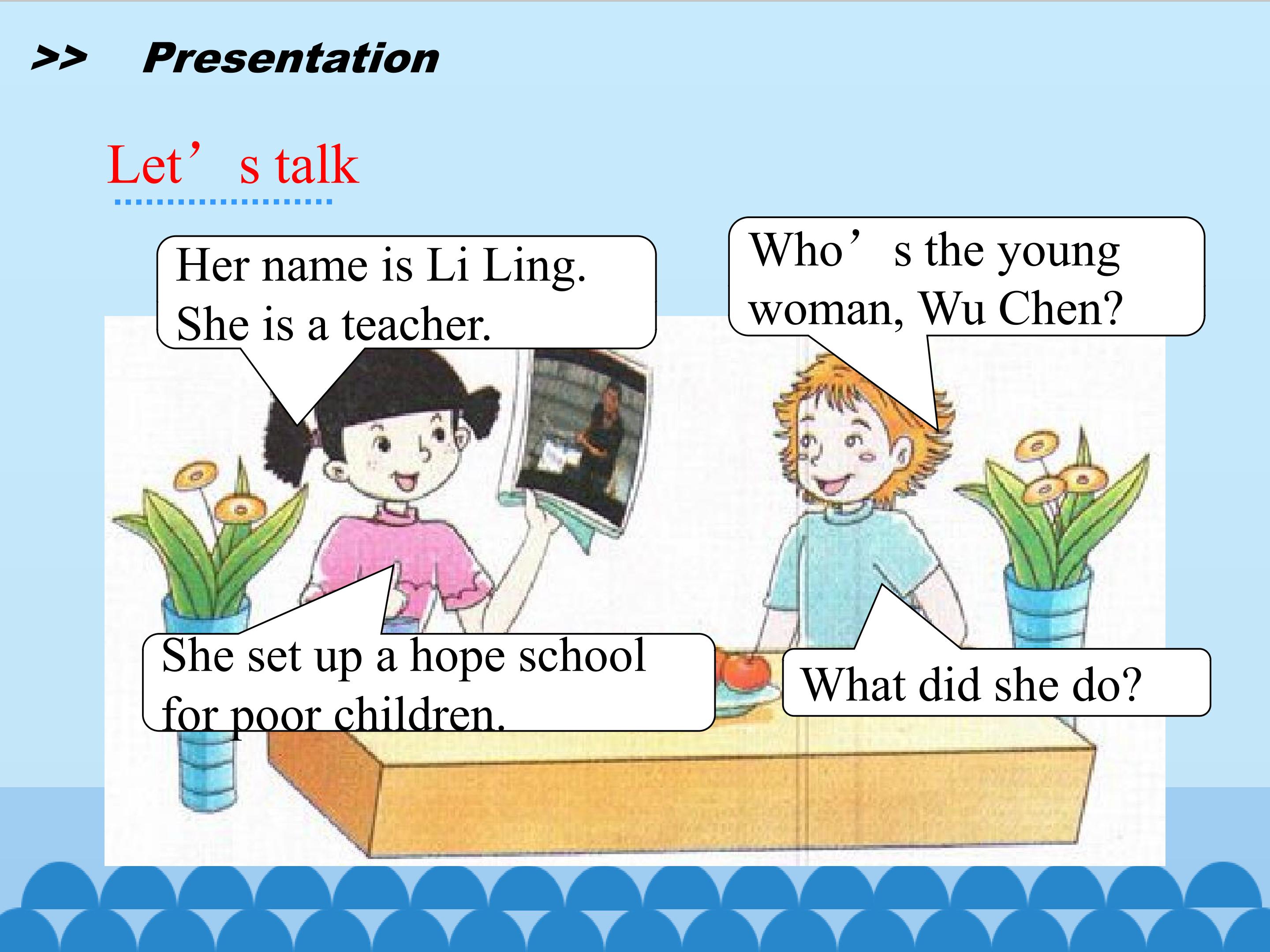 >> Presentation

Let’s talk

Who’s the young woman, Wu Chen?

Her name is Li Ling. She is a teacher.

What did she do?

She set up a hope school for poor children.